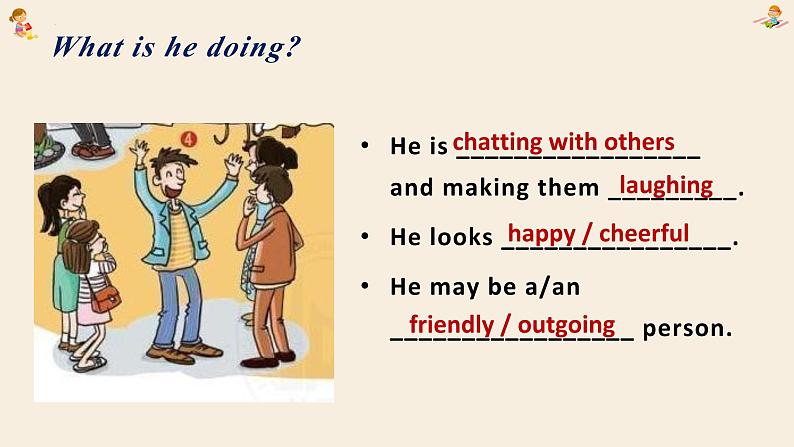 What is he doing?

4

• He is chatting with others and making them laughing.

• He looks happy / cheerful.

• He may be a/an friendly / outgoing person.